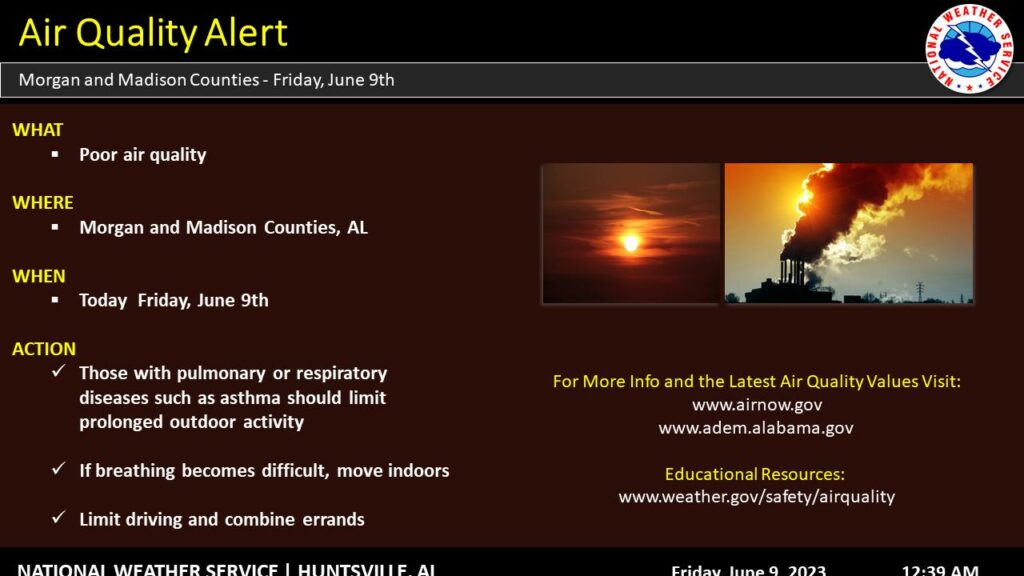 Air Quality Alert

NATIONAL WEATHER SERVICE

Morgan and Madison Counties - Friday, June 9th

WHAT
▪ Poor air quality

WHERE
▪ Morgan and Madison Counties, AL

WHEN
▪ Today Friday, June 9th

ACTION
✓ Those with pulmonary or respiratory diseases such as asthma should limit prolonged outdoor activity

✓ If breathing becomes difficult, move indoors

✓ Limit driving and combine errands

For More Info and the Latest Air Quality Values Visit:
www.airnow.gov
www.adem.alabama.gov

Educational Resources:
www.weather.gov/safety/airquality

NATIONAL WEATHER SERVICE | HUNTSVILLE, AL Friday, June 9, 2023 12:39 AM